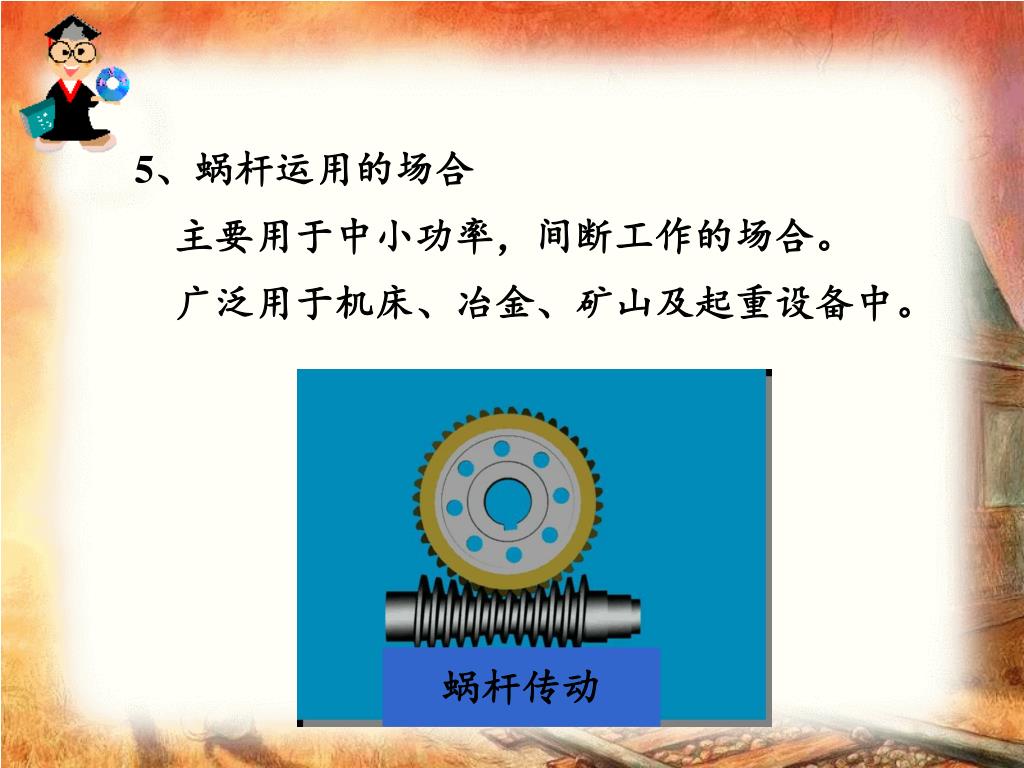 5、蜗杆运用的场合

主要用于中小功率，间断工作的场合。

广泛用于机床、冶金、矿山及起重设备中。

蜗杆传动